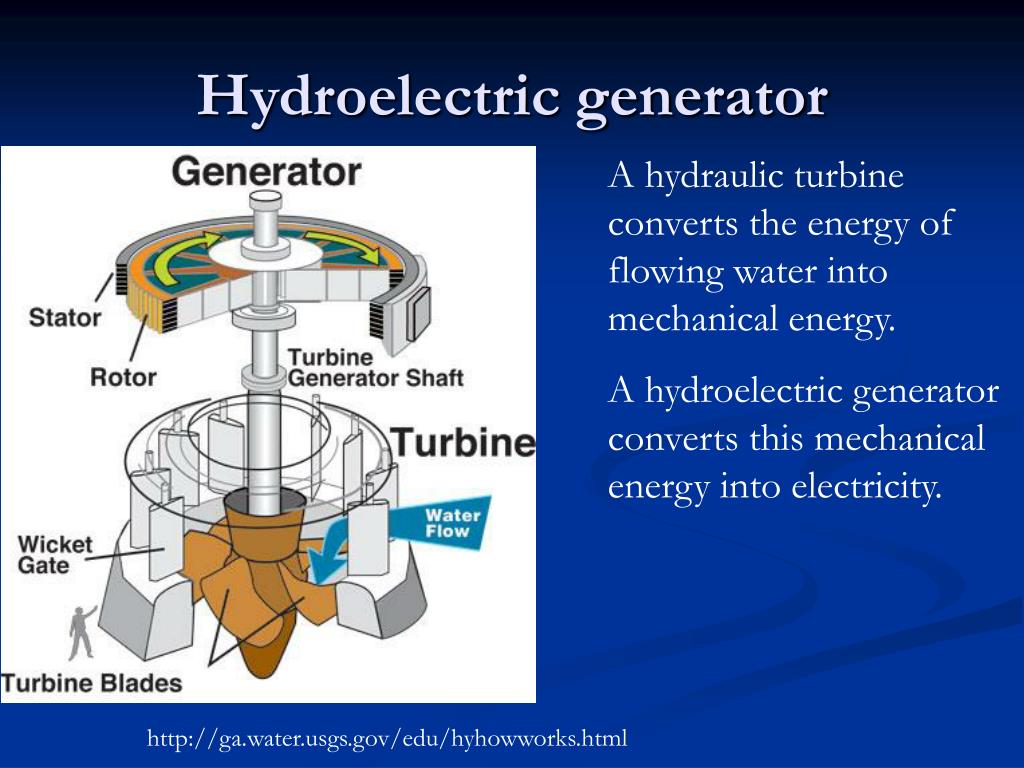 Hydroelectric generator

Generator

Stator

Rotor

Turbine Generator Shaft

Turbine

Water Flow

Wicket Gate

Turbine Blades

A hydraulic turbine converts the energy of flowing water into mechanical energy.

A hydroelectric generator converts this mechanical energy into electricity.

http://ga.water.usgs.gov/edu/hyhowworks.html